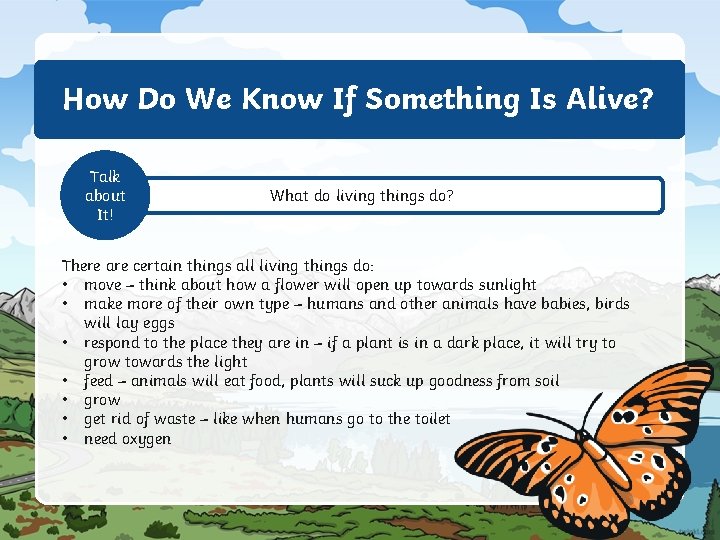 How Do We Know If Something Is Alive?

Talk about It!

What do living things do?

There are certain things all living things do:
• move – think about how a flower will open up towards sunlight
• make more of their own type – humans and other animals have babies, birds will lay eggs
• respond to the place they are in – if a plant is in a dark place, it will try to grow towards the light
• feed – animals will eat food, plants will suck up goodness from soil
• grow
• get rid of waste – like when humans go to the toilet
• need oxygen